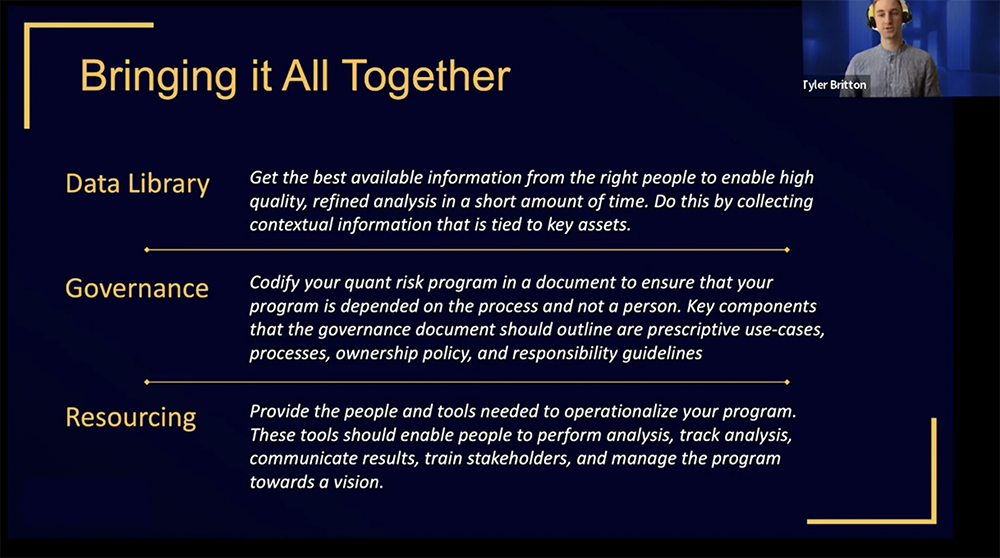 Bringing it All Together

Tyler Britton

Data Library

Get the best available information from the right people to enable high quality, refined analysis in a short amount of time. Do this by collecting contextual information that is tied to key assets.

Governance

Codify your quant risk program in a document to ensure that your program is depended on the process and not a person. Key components that the governance document should outline are prescriptive use-cases, processes, ownership policy, and responsibility guidelines

Resourcing

Provide the people and tools needed to operationalize your program. These tools should enable people to perform analysis, track analysis, communicate results, train stakeholders, and manage the program towards a vision.